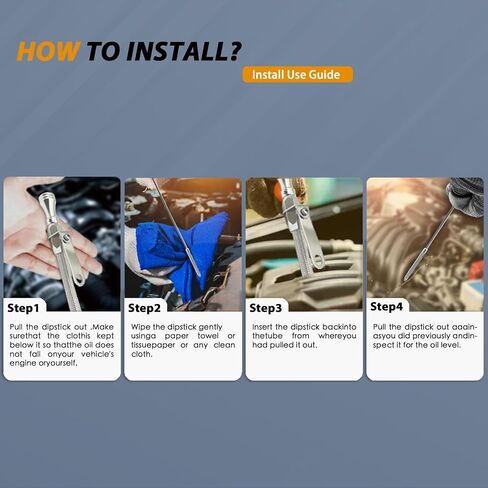 HOW TO INSTALL?

Install Use Guide

Step1

Pull the dipstick out .Make surethat the clothis kept below it so thatthe oil does not fall onyour vehicle's engine oryourself.

Step2

Wipe the dipstick gently usinga paper towel or tissuepaper or any clean cloth.

Step3

Insert the dipstick backinto thetube from whereyou had pulled it out.

Step4

Pull the dipstick out aaainasyou did previously andinspect it for the oil level.